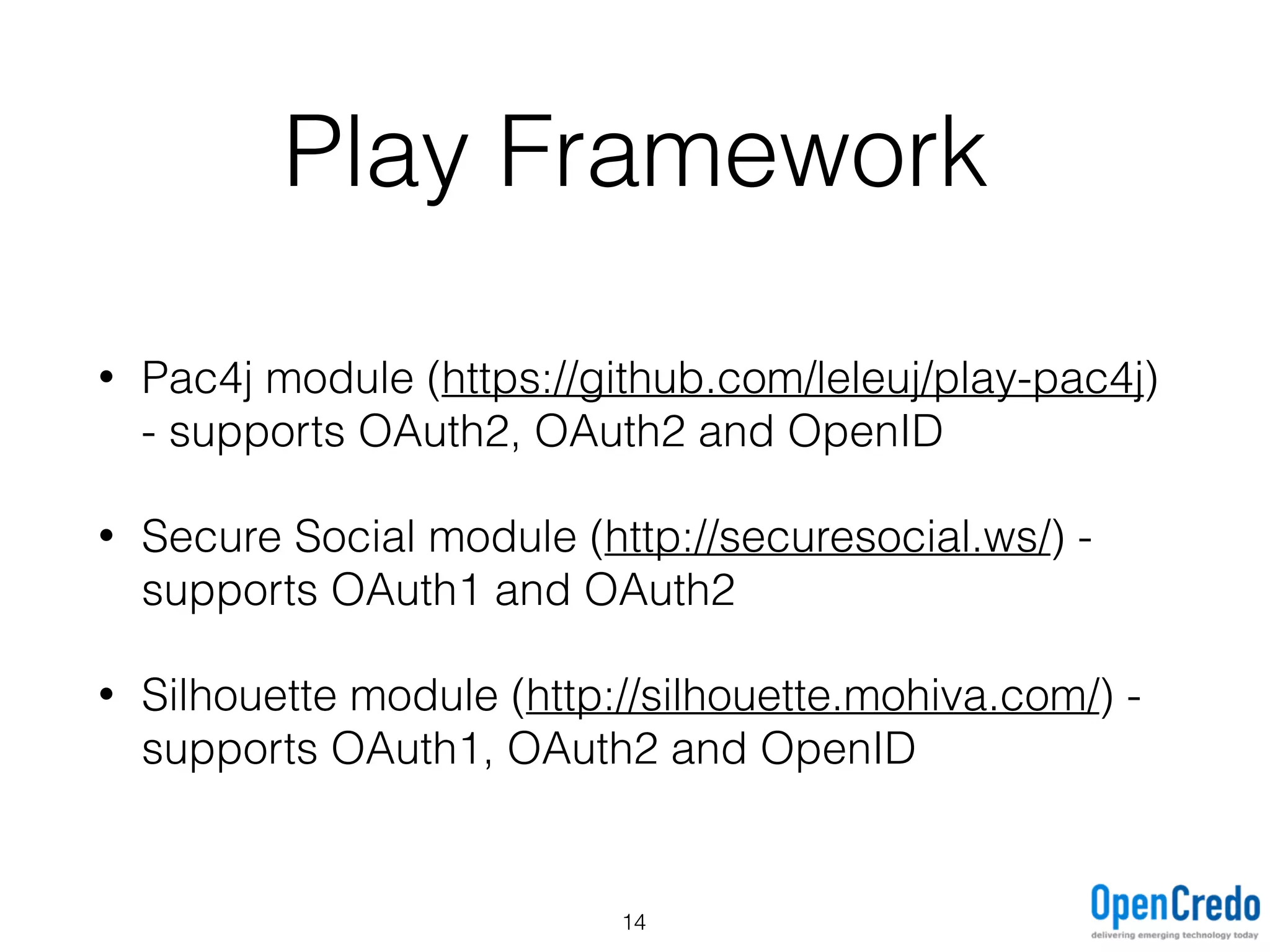 Play Framework

• Pac4j module (https://github.com/leleuj/play-pac4j) - supports OAuth2, OAuth2 and OpenID

• Secure Social module (http://securesocial.ws/) - supports OAuth1 and OAuth2

• Silhouette module (http://silhouette.mohiva.com/) - supports OAuth1, OAuth2 and OpenID

14

OpenCredo
delivering emerging technology today